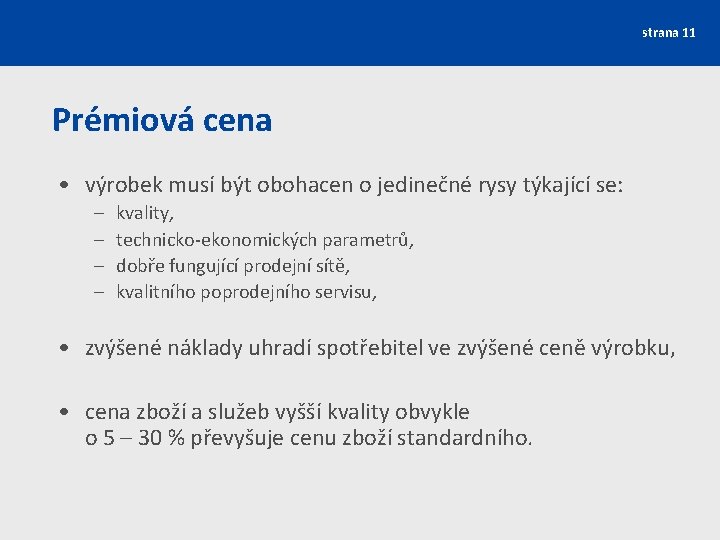 strana 11

Prémiová cena

• výrobek musí být obohacen o jedinečné rysy týkající se:
– kvality,
– technicko-ekonomických parametrů,
– dobře fungující prodejní sítě,
– kvalitního poprodejního servisu,

• zvýšené náklady uhradí spotřebitel ve zvýšené ceně výrobku,

• cena zboží a služeb vyšší kvality obvykle o 5 – 30 % převyšuje cenu zboží standardního.